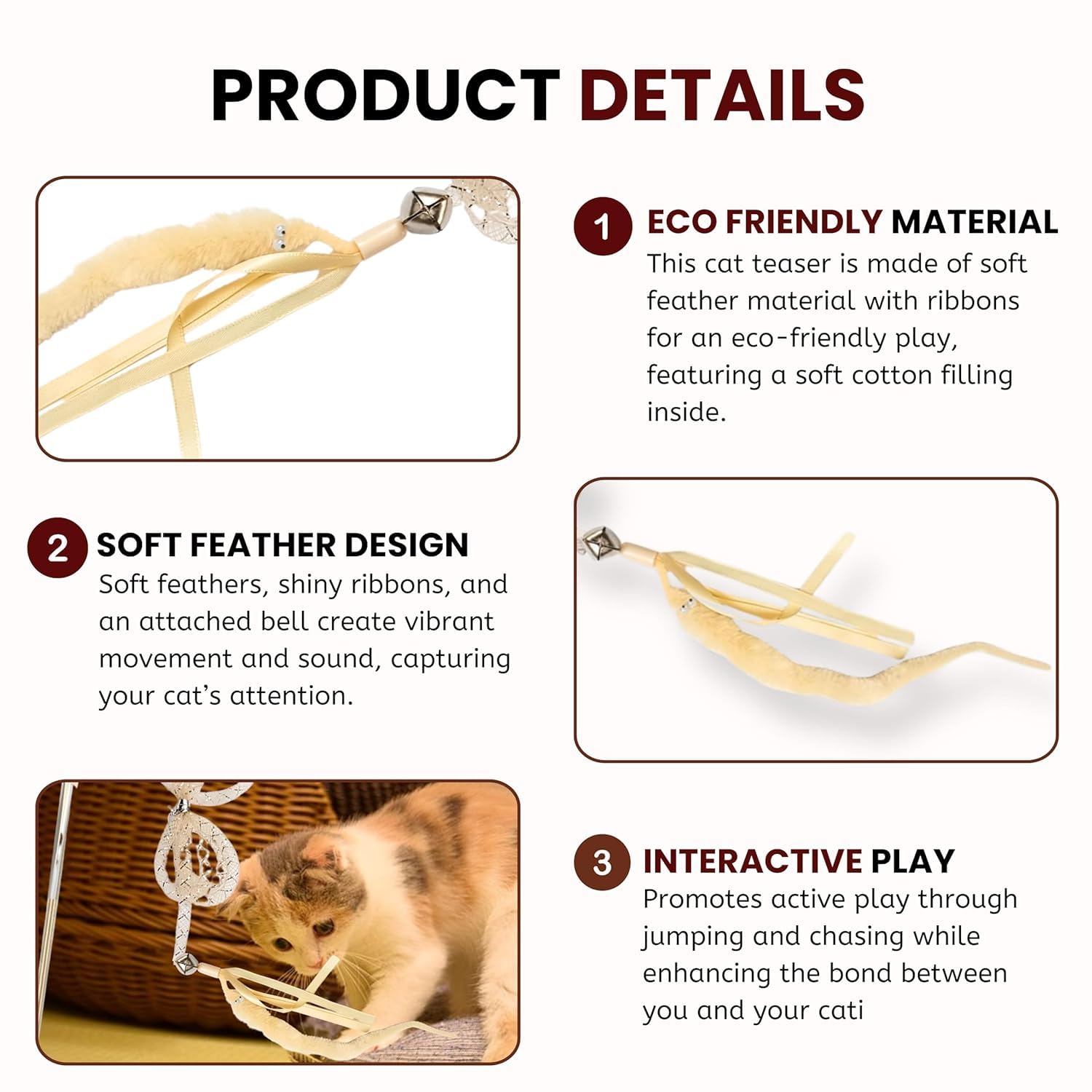 PRODUCT DETAILS

1 ECO FRIENDLY MATERIAL
This cat teaser is made of soft feather material with ribbons for an eco-friendly play, featuring a soft cotton filling inside.

2 SOFT FEATHER DESIGN
Soft feathers, shiny ribbons, and an attached bell create vibrant movement and sound, capturing your cat's attention.

3 INTERACTIVE PLAY
Promotes active play through jumping and chasing while enhancing the bond between you and your cati